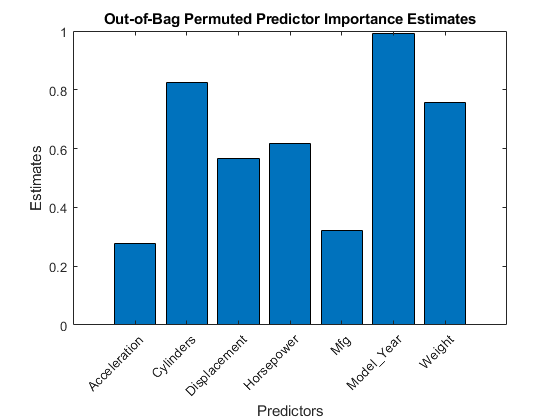 Out-of-Bag Permuted Predictor Importance Estimates

Estimates

1
0.8
0.6
0.4
0.2
0

Acceleration
Cylinders
Displacement
Horsepower
Mfg
Model_Year
Weight

Predictors